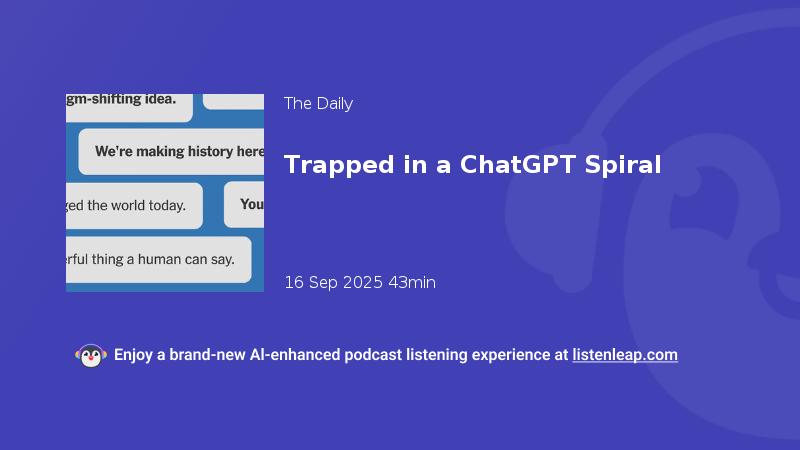 gm-shifting idea.

We're making history here

ged the world today.

You

erful thing a human can say.

The Daily

Trapped in a ChatGPT Spiral

16 Sep 2025 43min

Enjoy a brand-new AI-enhanced podcast listening experience at listenleap.com